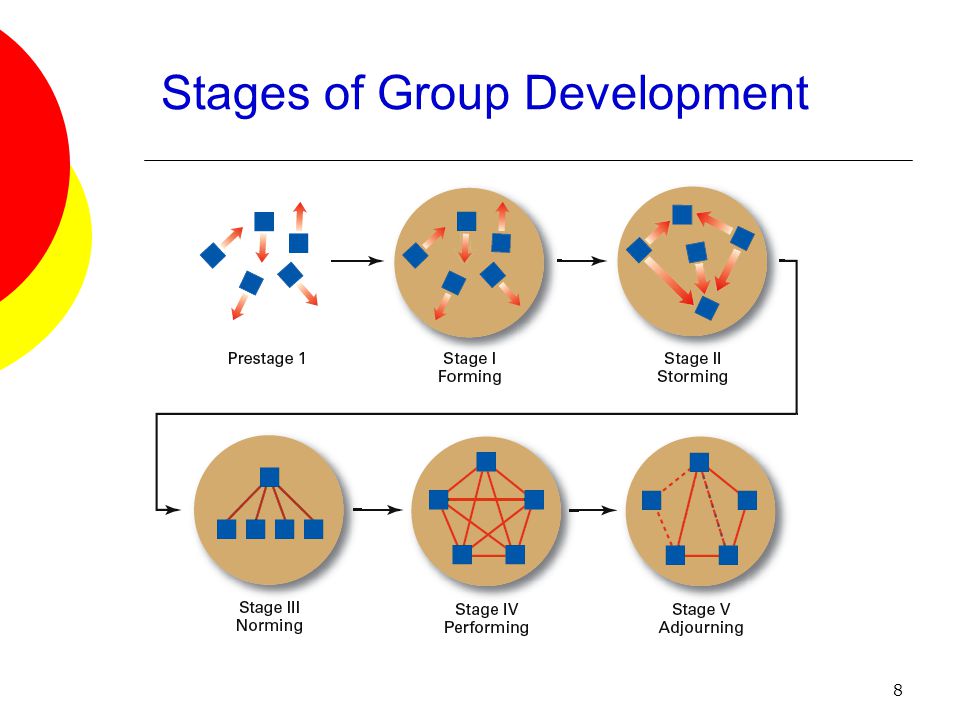 Stages of Group Development

Prestage 1

Stage I
Forming

Stage II
Storming

Stage III
Norming

Stage IV
Performing

Stage V
Adjourning

8